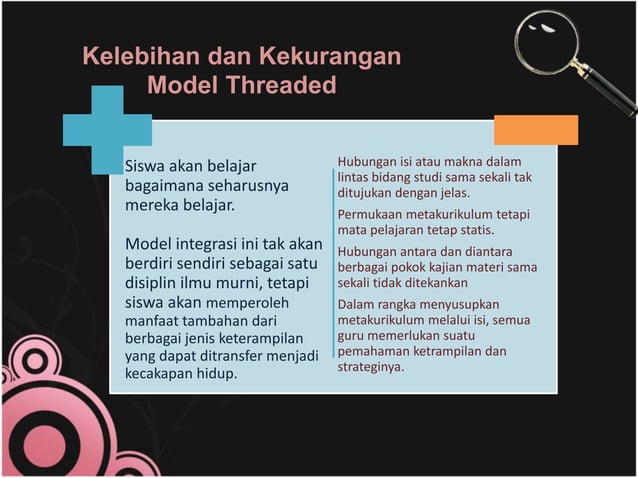 Kelebihan dan Kekurangan Model Threaded

Siswa akan belajar bagaimana seharusnya mereka belajar.

Model integrasi ini tak akan berdiri sendiri sebagai satu disiplin ilmu murni, tetapi siswa akan memperoleh manfaat tambahan dari berbagai jenis keterampilan yang dapat ditransfer menjadi kecakapan hidup.

Hubungan isi atau makna dalam lintas bidang studi sama sekali tak ditujukan dengan jelas.

Permukaan metakurikulum tetapi mata pelajaran tetap statis.

Hubungan antara dan diantara berbagai pokok kajian materi sama sekali tidak ditekankan

Dalam rangka menyusupkan metakurikulum melalui isi, semua guru memerlukan suatu pemahaman ketrampilan dan strateginya.